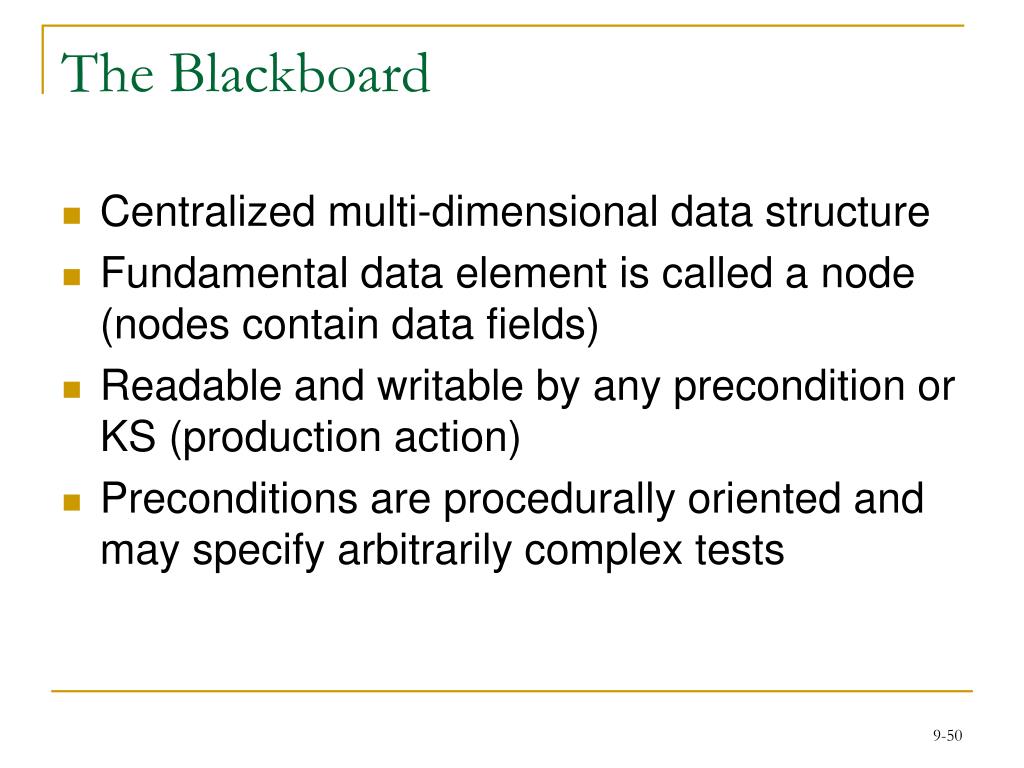 The Blackboard

- Centralized multi-dimensional data structure
- Fundamental data element is called a node (nodes contain data fields)
- Readable and writable by any precondition or KS (production action)
- Preconditions are procedurally oriented and may specify arbitrarily complex tests

9-50